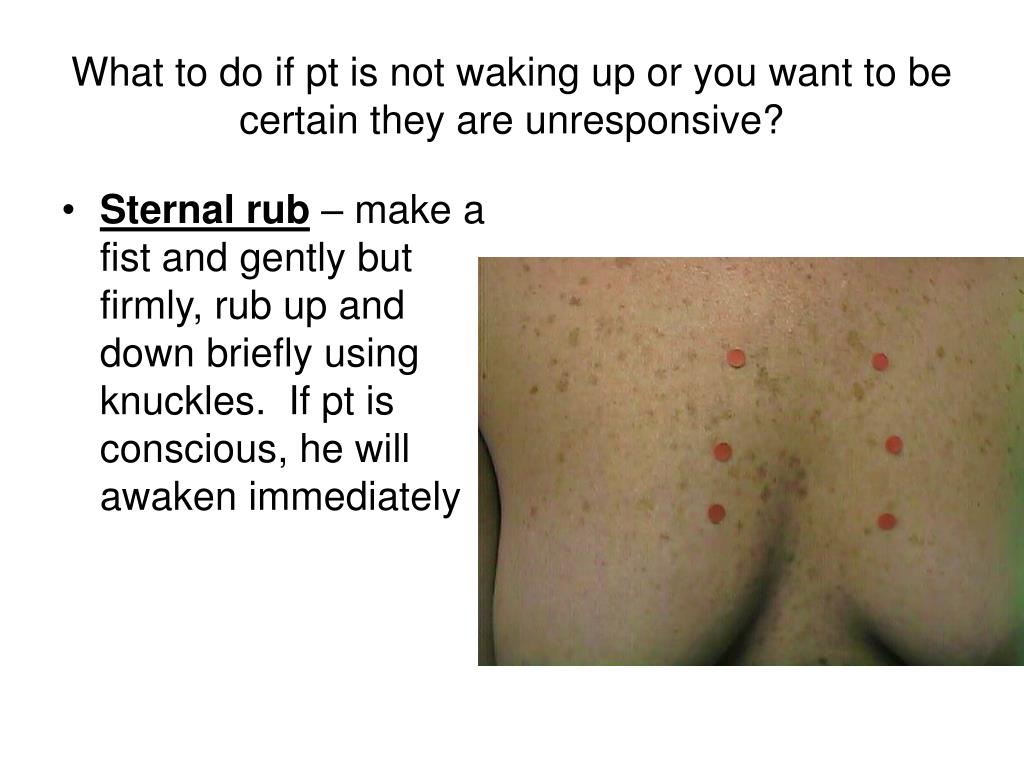 What to do if pt is not waking up or you want to be certain they are unresponsive?

• Sternal rub – make a fist and gently but firmly, rub up and down briefly using knuckles. If pt is conscious, he will awaken immediately